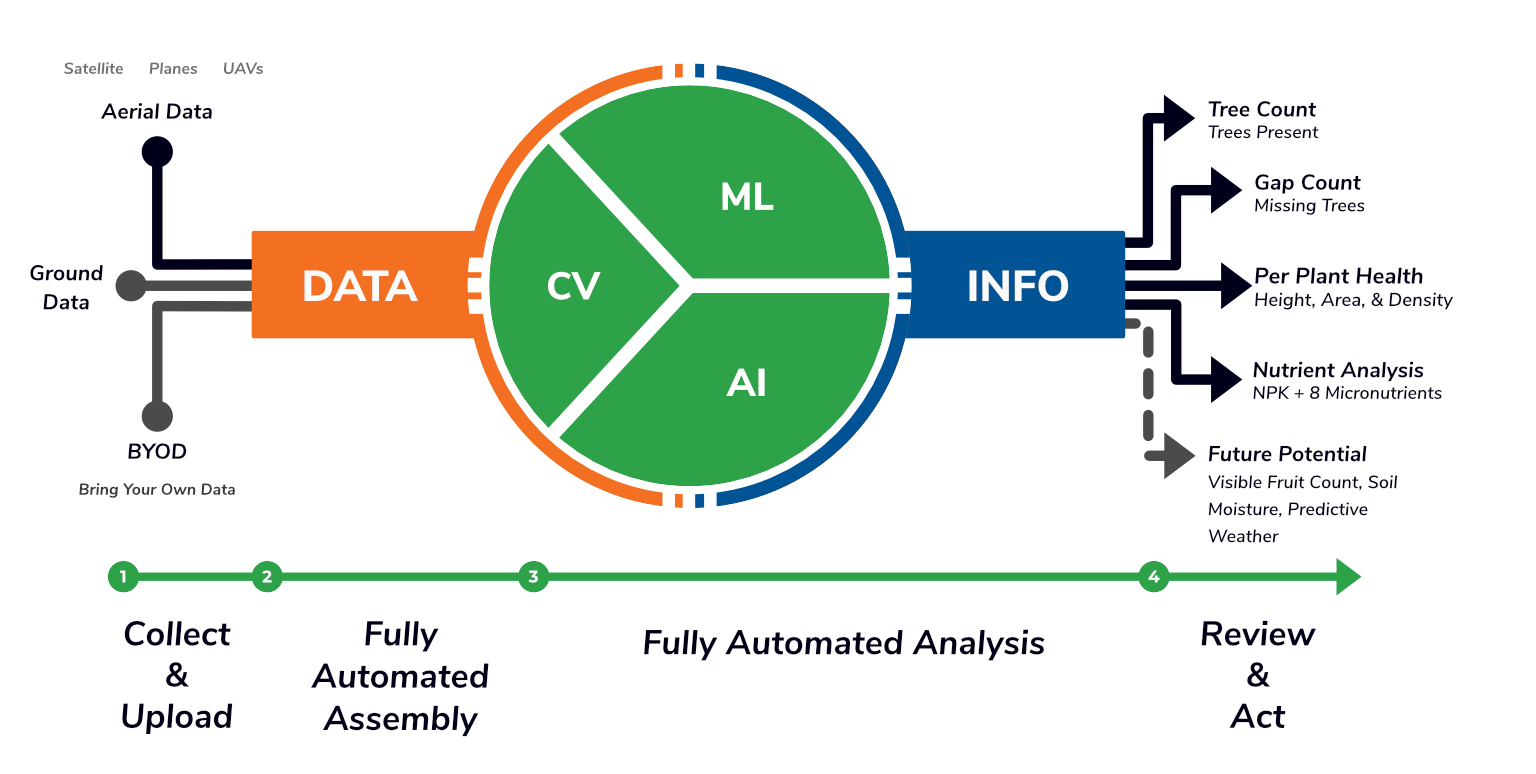 Satellite Planes UAVs

Aerial Data

Ground Data

BYOD

Bring Your Own Data

DATA

CV

ML

AI

INFO

Tree Count
Trees Present

Gap Count
Missing Trees

Per Plant Health
Height, Area, & Density

Nutrient Analysis
NPK + 8 Micronutrients

Future Potential
Visible Fruit Count, Soil Moisture, Predictive Weather

1

2

3

4

Collect & Upload

Fully Automated Assembly

Fully Automated Analysis

Review & Act